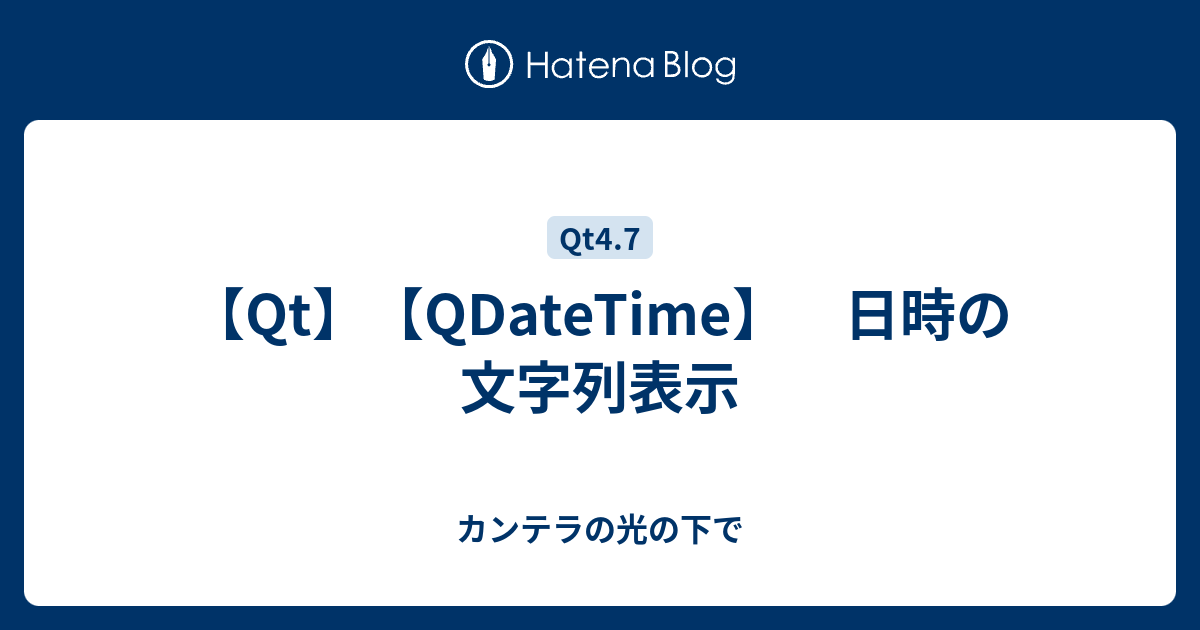 Hatena Blog

Qt4.7

【Qt】【QDateTime】 日時の文字列表示

カンテラの光の下で